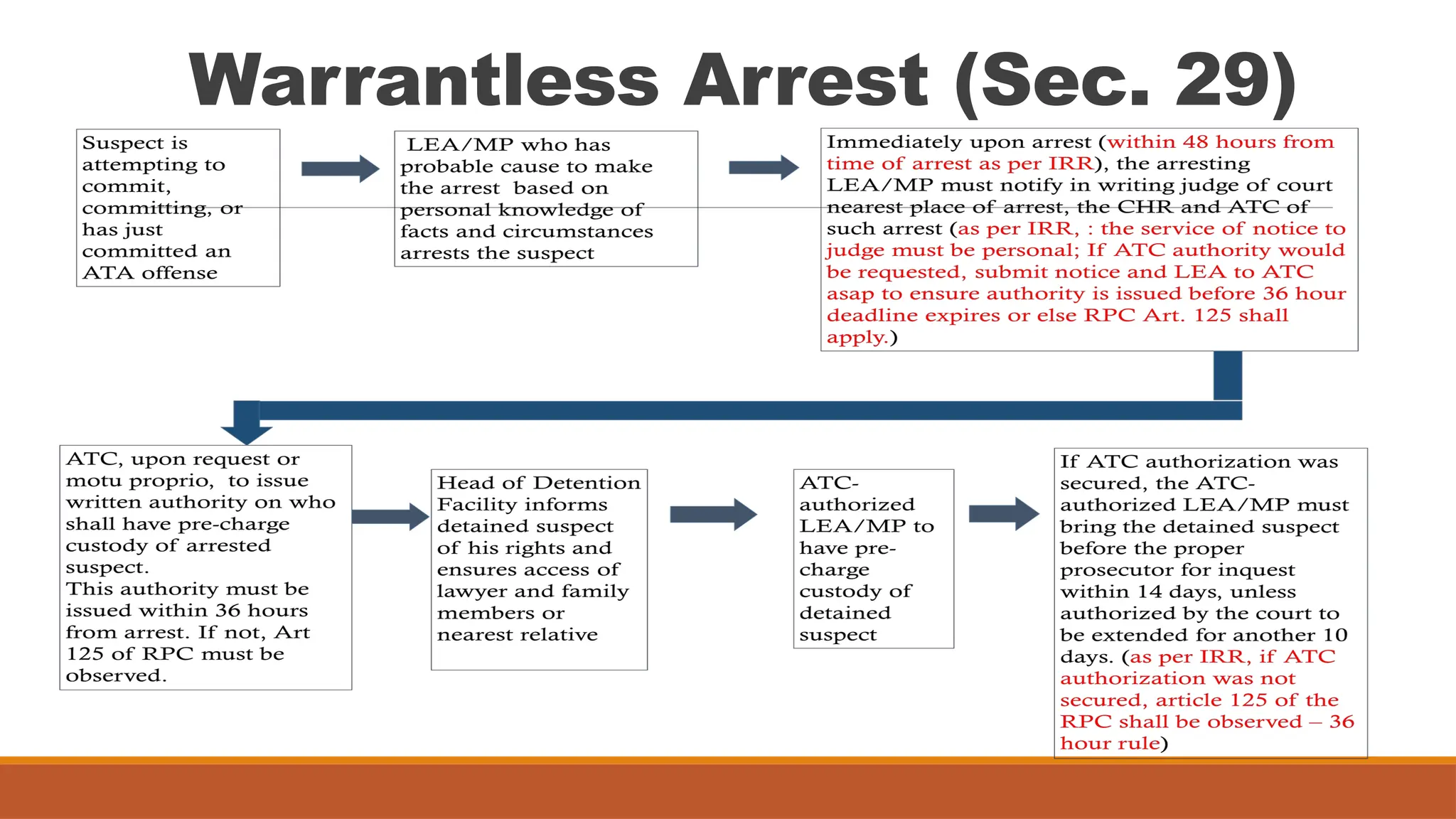 Warrantless Arrest (Sec. 29)

Suspect is attempting to commit, committing, or has just committed an ATA offense

LEA/MP who has probable cause to make the arrest based on personal knowledge of facts and circumstances arrests the suspect

Immediately upon arrest (within 48 hours from time of arrest as per IRR), the arresting LEA/MP must notify in writing judge of court nearest place of arrest, the CHR and ATC of such arrest (as per IRR, : the service of notice to judge must be personal; If ATC authority would be requested, submit notice and LEA to ATC asap to ensure authority is issued before 36 hour deadline expires or else RPC Art. 125 shall apply.)

ATC, upon request or motu proprio, to issue written authority on who shall have pre-charge custody of arrested suspect.
This authority must be issued within 36 hours from arrest. If not, Art 125 of RPC must be observed.

Head of Detention Facility informs detained suspect of his rights and ensures access of lawyer and family members or nearest relative

ATC-authorized LEA/MP to have pre-charge custody of detained suspect

If ATC authorization was secured, the ATC-authorized LEA/MP must bring the detained suspect before the proper prosecutor for inquest within 14 days, unless authorized by the court to be extended for another 10 days. (as per IRR, if ATC authorization was not secured, article 125 of the RPC shall be observed – 36 hour rule)